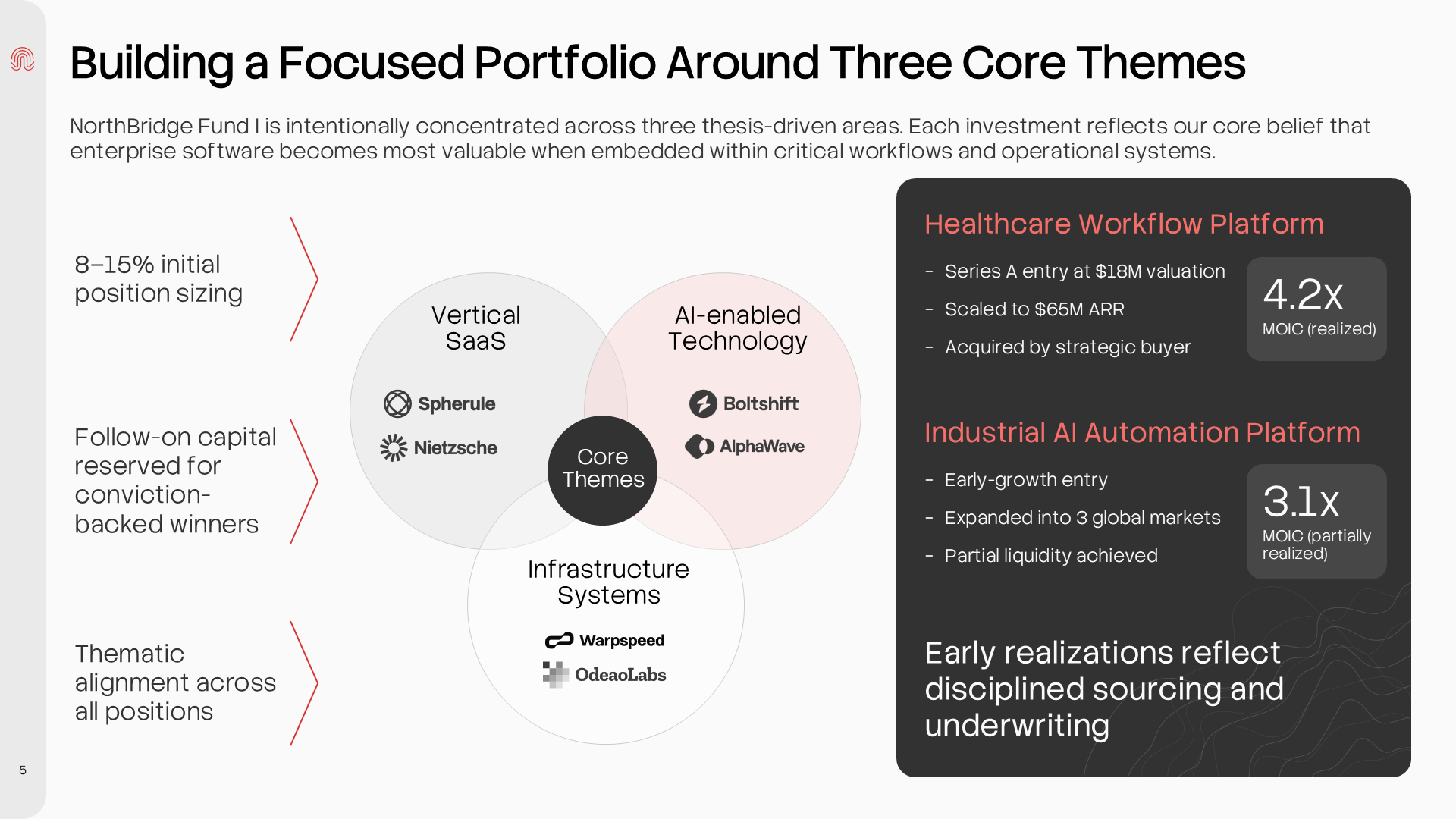 Building a Focused Portfolio Around Three Core Themes

NorthBridge Fund I is intentionally concentrated across three thesis-driven areas. Each investment reflects our core belief that enterprise software becomes most valuable when embedded within critical workflows and operational systems.

8–15% initial position sizing

Follow-on capital reserved for conviction-backed winners

Thematic alignment across all positions

Vertical SaaS

Spherule

Nietzsche

AI-enabled Technology

Boltshift

AlphaWave

Core Themes

Infrastructure Systems

Warpspeed

OdeaoLabs

Healthcare Workflow Platform

- Series A entry at $18M valuation
- Scaled to $65M ARR
- Acquired by strategic buyer

4.2x
MOIC (realized)

Industrial AI Automation Platform

- Early-growth entry
- Expanded into 3 global markets
- Partial liquidity achieved

3.1x
MOIC (partially realized)

Early realizations reflect disciplined sourcing and underwriting

5